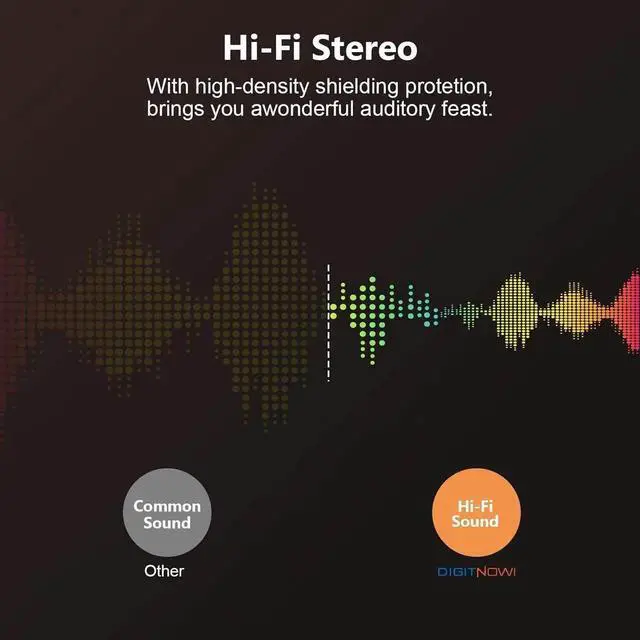 Hi-Fi Stereo

With high-density shielding protetion, brings you awonderful auditory feast.

Common Sound

Other

Hi-Fi Sound

DIGITNOW!